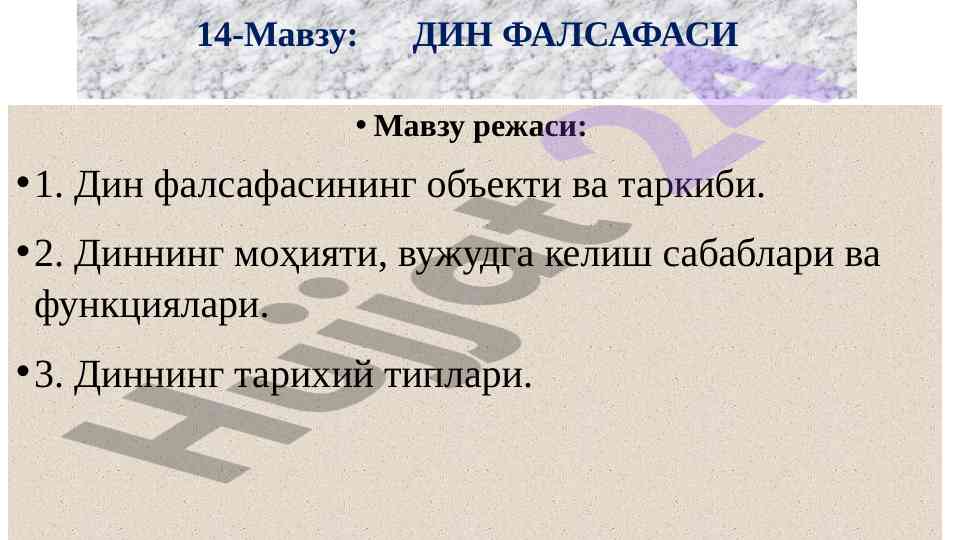 14-Мавзу: ДИН ФАЛСАФАСИ

• Мавзу режаси:

• 1. Дин фалсафасининг объекти ва таркиби.

• 2. Диннинг моҳияти, вужудга келиш сабаблари ва функциялари.

• 3. Диннинг тарихий типлари.

Hujjat24